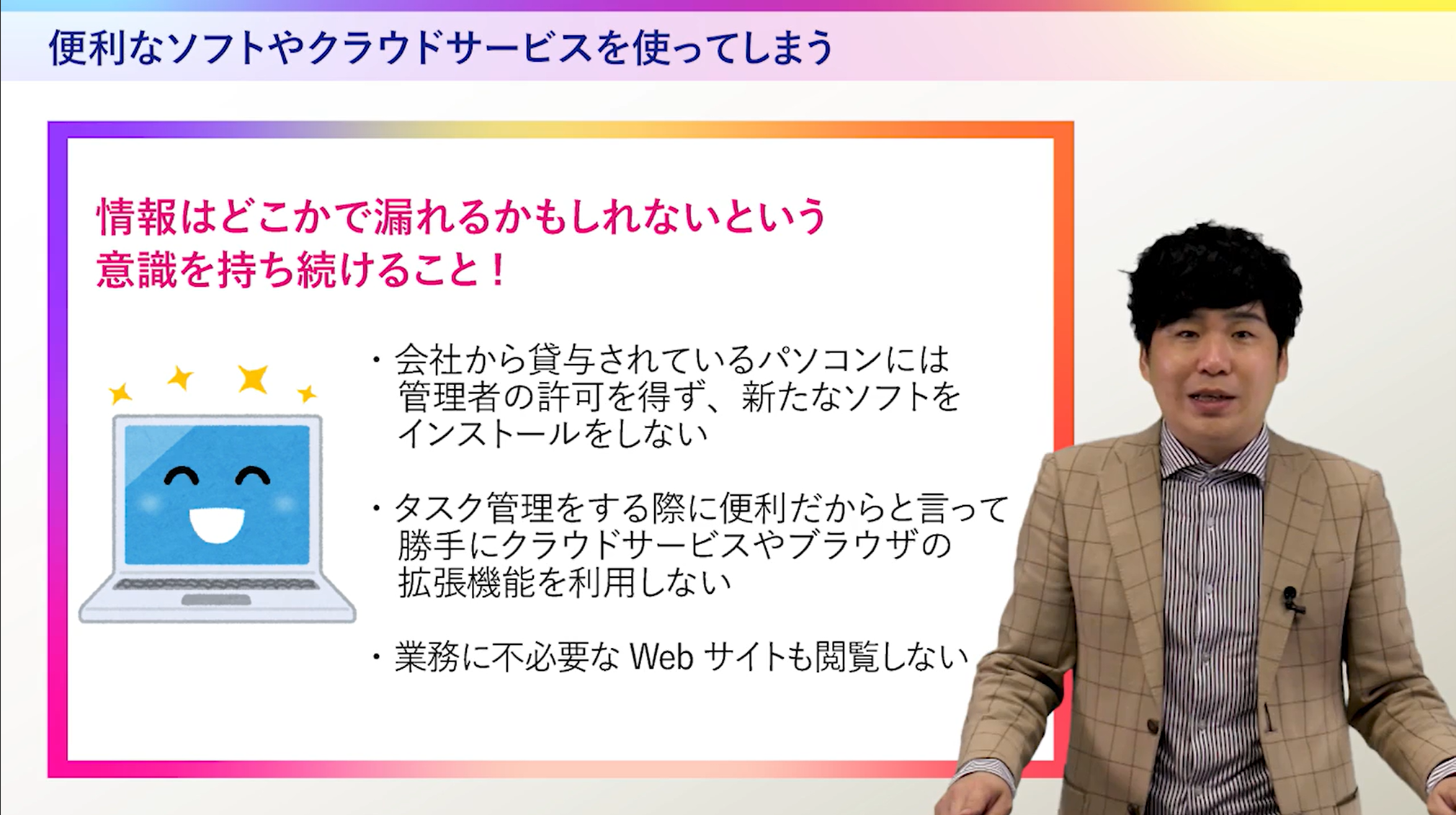 便利なソフトやクラウドサービスを使ってしまう

情報はどこかで漏れるかもしれないという意識を持ち続けること！

・会社から貸与されているパソコンには管理者の許可を得ず、新たなソフトをインストールをしない

・タスク管理をする際に便利だからと言って勝手にクラウドサービスやブラウザの拡張機能を利用しない

・業務に不必要な Web サイトも閲覧しない